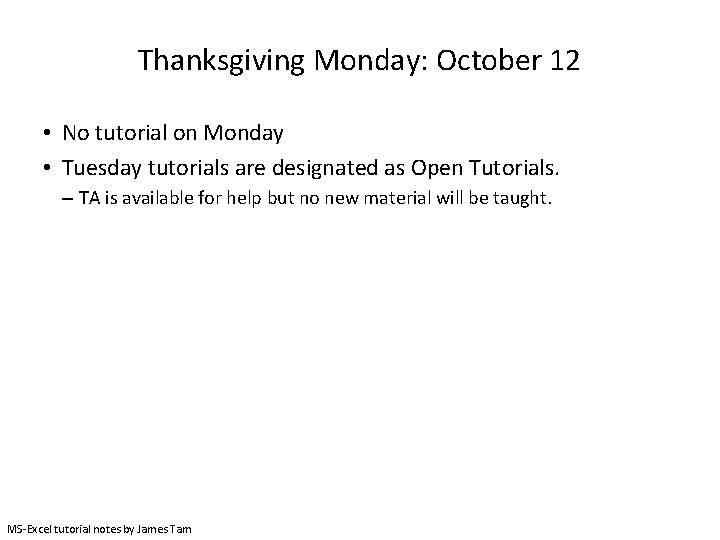 Thanksgiving Monday: October 12

• No tutorial on Monday
• Tuesday tutorials are designated as Open Tutorials.
– TA is available for help but no new material will be taught.

MS-Excel tutorial notes by James Tam